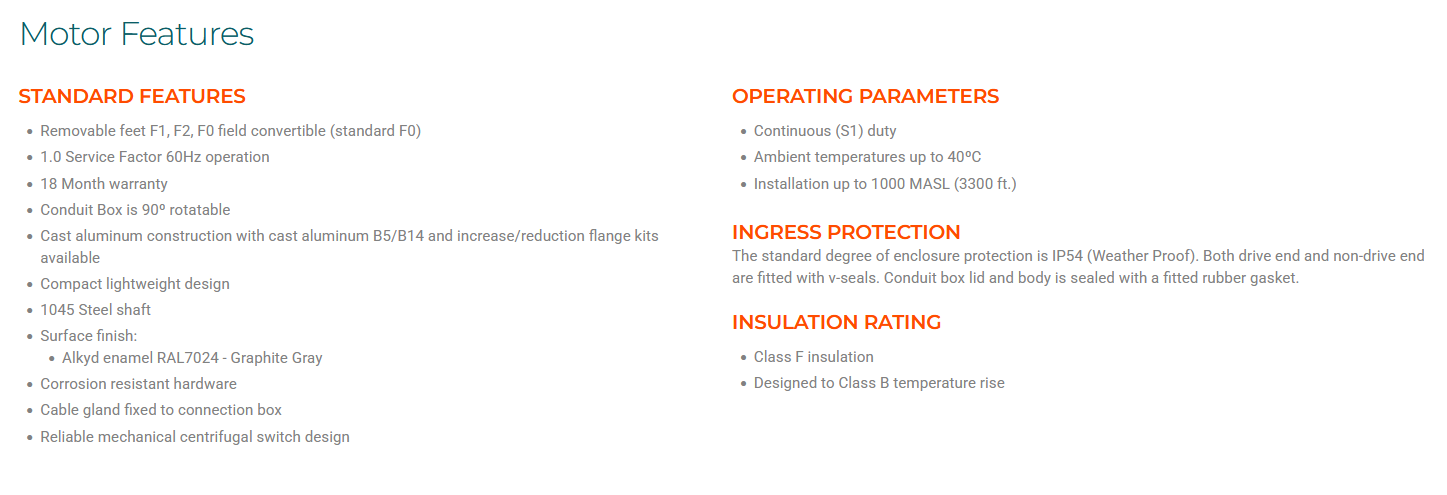 Motor Features

STANDARD FEATURES

- Removable feet F1, F2, F0 field convertible (standard F0)
- 1.0 Service Factor 60Hz operation
- 18 Month warranty
- Conduit Box is 90º rotatable
- Cast aluminum construction with cast aluminum B5/B14 and increase/reduction flange kits available
- Compact lightweight design
- 1045 Steel shaft
- Surface finish:
  - Alkyd enamel RAL7024 - Graphite Gray
- Corrosion resistant hardware
- Cable gland fixed to connection box
- Reliable mechanical centrifugal switch design

OPERATING PARAMETERS

- Continuous (S1) duty
- Ambient temperatures up to 40ºC
- Installation up to 1000 MASL (3300 ft.)

INGRESS PROTECTION

The standard degree of enclosure protection is IP54 (Weather Proof). Both drive end and non-drive end are fitted with v-seals. Conduit box lid and body is sealed with a fitted rubber gasket.

INSULATION RATING

- Class F insulation
- Designed to Class B temperature rise